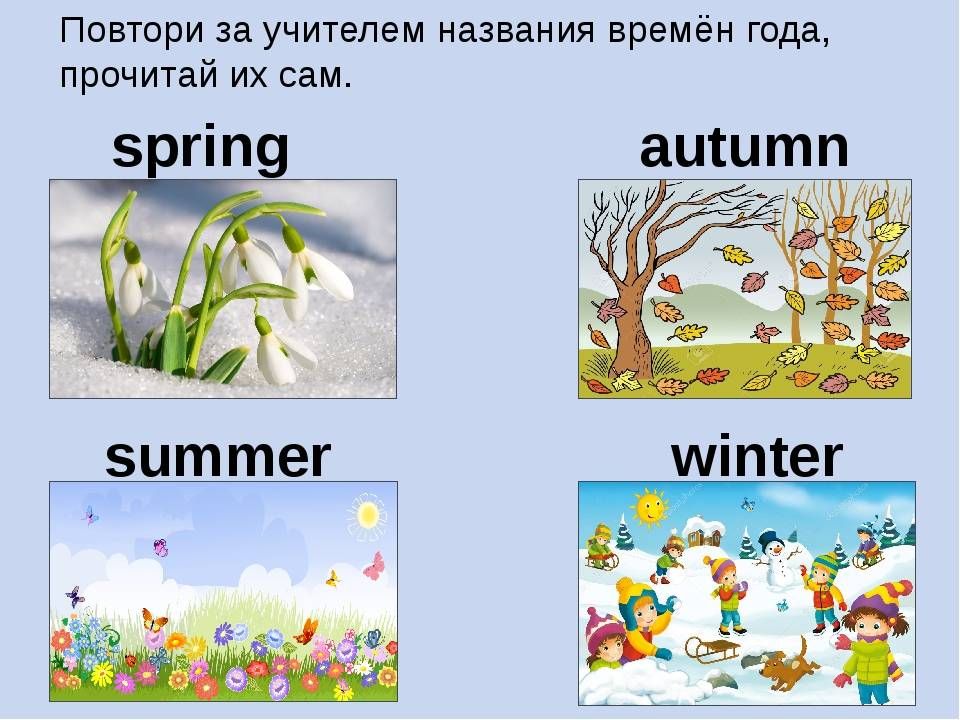 Повтори за учителем названия времён года, прочитай их сам.

spring

autumn

summer

winter